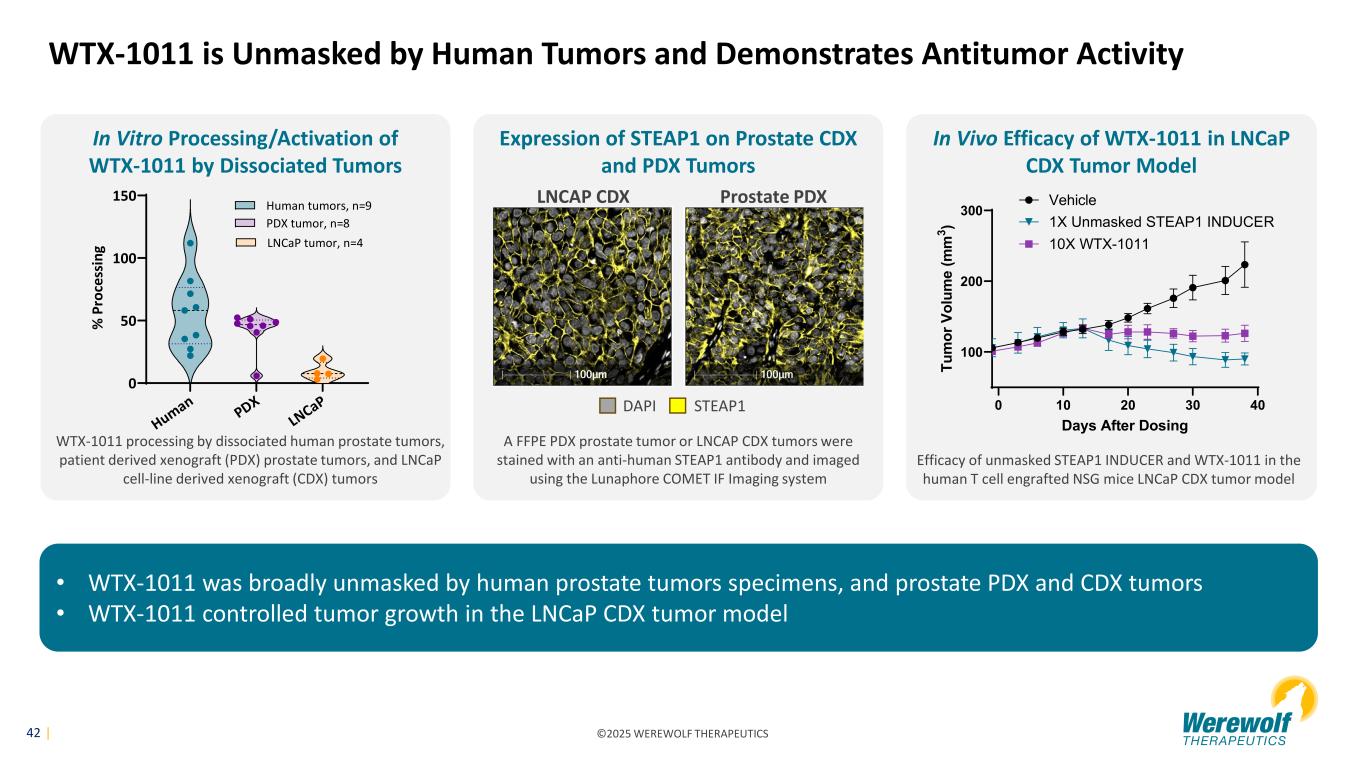 WTX-1011 is Unmasked by Human Tumors and Demonstrates Antitumor Activity

In Vitro Processing/Activation of WTX-1011 by Dissociated Tumors

150
100
50
0
% Processing
Human tumors, n=9
PDX tumor, n=8
LNCaP tumor, n=4
Human
PDX
LNCaP

WTX-1011 processing by dissociated human prostate tumors, patient derived xenograft (PDX) prostate tumors, and LNCaP cell-line derived xenograft (CDX) tumors

Expression of STEAP1 on Prostate CDX and PDX Tumors

LNCAP CDX
Prostate PDX
100µm
100µm
DAPI
STEAP1

A FFPE PDX prostate tumor or LNCAP CDX tumors were stained with an anti-human STEAP1 antibody and imaged using the Lunaphore COMET IF Imaging system

In Vivo Efficacy of WTX-1011 in LNCaP CDX Tumor Model

Vehicle
1X Unmasked STEAP1 INDUCER
10X WTX-1011
300
200
100
Tumor Volume (mm$^3$)
0
10
20
30
40
Days After Dosing

Efficacy of unmasked STEAP1 INDUCER and WTX-1011 in the human T cell engrafted NSG mice LNCaP CDX tumor model

• WTX-1011 was broadly unmasked by human prostate tumors specimens, and prostate PDX and CDX tumors
• WTX-1011 controlled tumor growth in the LNCaP CDX tumor model

42 |
©2025 WEREWOLF THERAPEUTICS
Werewolf THERAPEUTICS